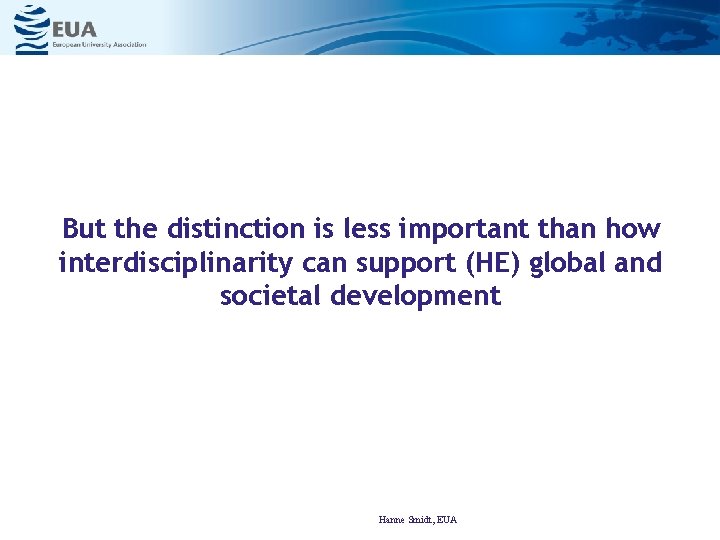 EUA
European University Association

But the distinction is less important than how interdisciplinarity can support (HE) global and societal development

Hanne Smidt, EUA